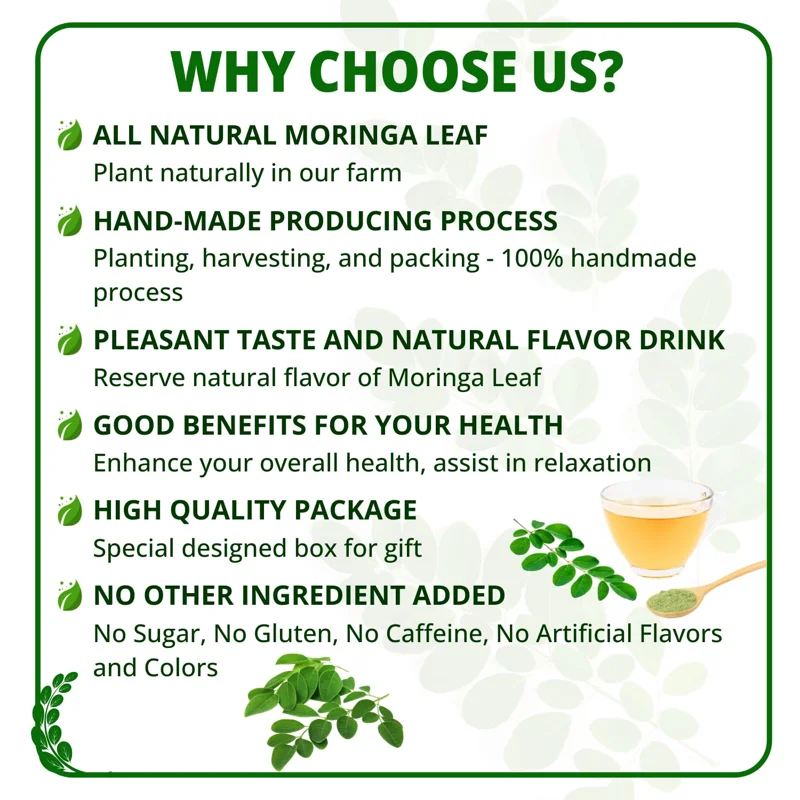 WHY CHOOSE US?

ALL NATURAL MORINGA LEAF
Plant naturally in our farm

HAND-MADE PRODUCING PROCESS
Planting, harvesting, and packing - 100% handmade process

PLEASANT TASTE AND NATURAL FLAVOR DRINK
Reserve natural flavor of Moringa Leaf

GOOD BENEFITS FOR YOUR HEALTH
Enhance your overall health, assist in relaxation

HIGH QUALITY PACKAGE
Special designed box for gift

NO OTHER INGREDIENT ADDED
No Sugar, No Gluten, No Caffeine, No Artificial Flavors and Colors